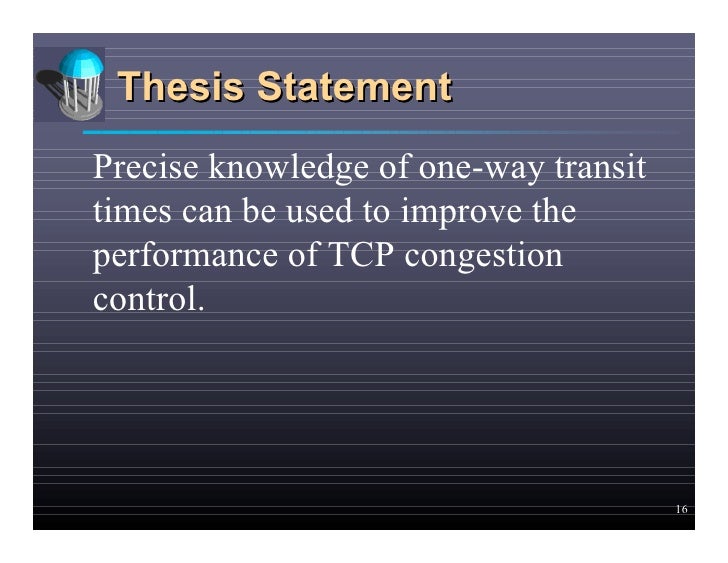 Thesis Statement

Precise knowledge of one-way transit times can be used to improve the performance of TCP congestion control.

16